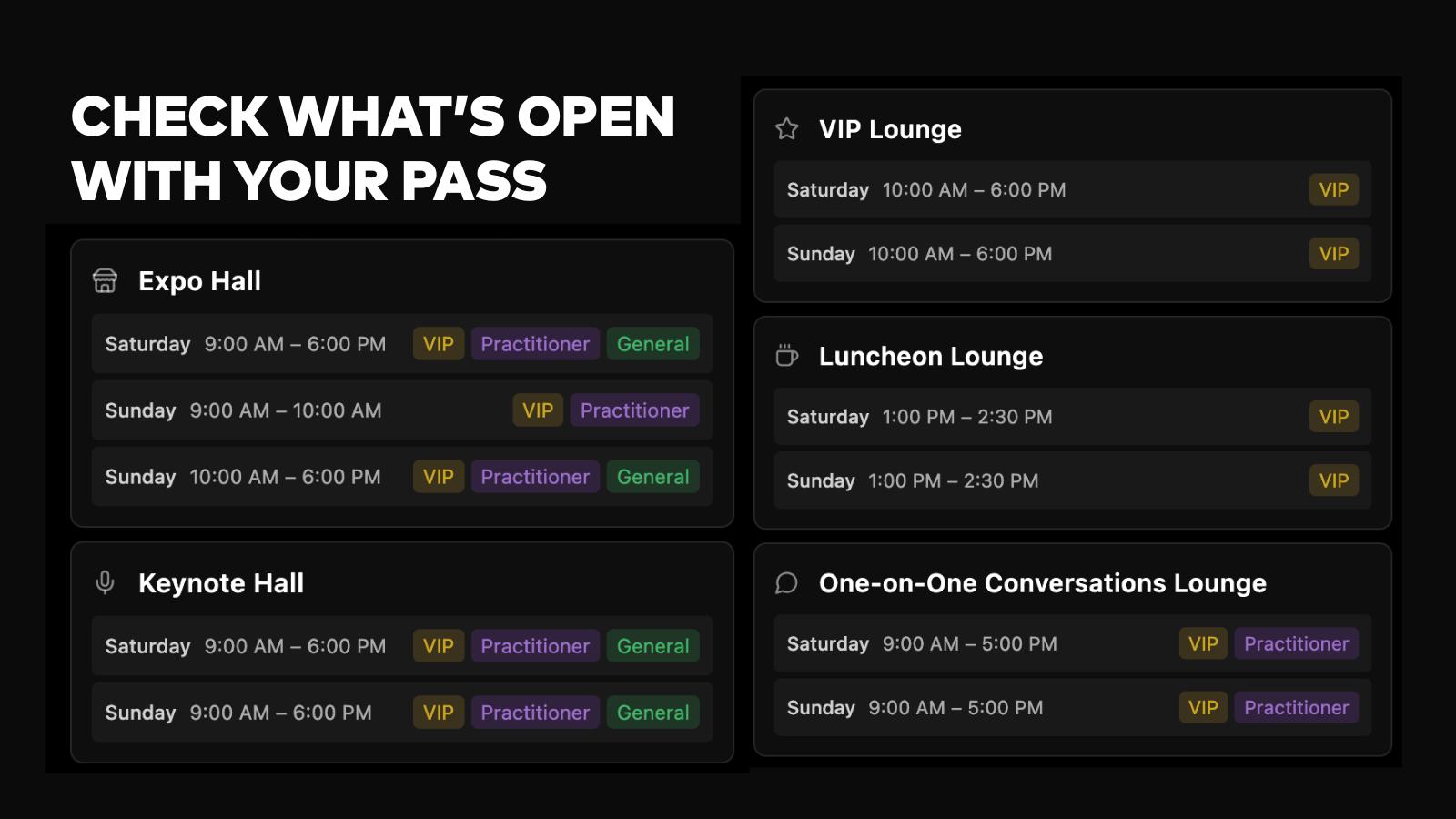 CHECK WHAT'S OPEN WITH YOUR PASS

Expo Hall

Saturday 9:00 AM – 6:00 PM VIP Practitioner General

Sunday 9:00 AM – 10:00 AM VIP Practitioner

Sunday 10:00 AM – 6:00 PM VIP Practitioner General

Keynote Hall

Saturday 9:00 AM – 6:00 PM VIP Practitioner General

Sunday 9:00 AM – 6:00 PM VIP Practitioner General

VIP Lounge

Saturday 10:00 AM – 6:00 PM VIP

Sunday 10:00 AM – 6:00 PM VIP

Luncheon Lounge

Saturday 1:00 PM – 2:30 PM VIP

Sunday 1:00 PM – 2:30 PM VIP

One-on-One Conversations Lounge

Saturday 9:00 AM – 5:00 PM VIP Practitioner

Sunday 9:00 AM – 5:00 PM VIP Practitioner